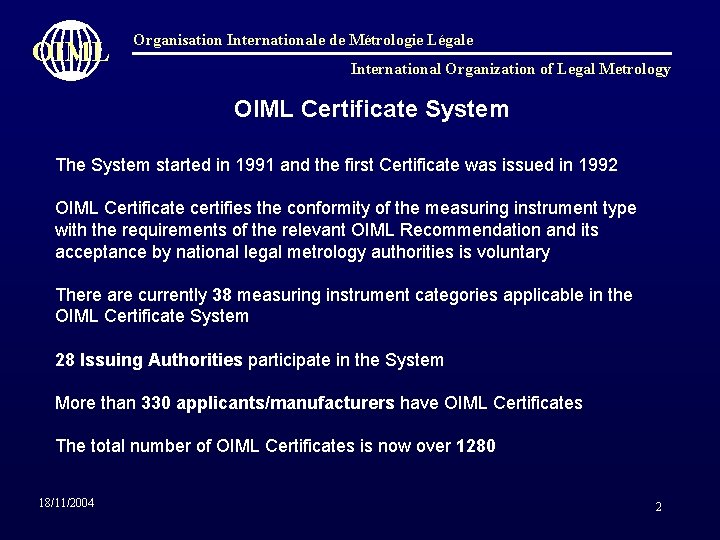 OIML

Organisation Internationale de Métrologie Légale

International Organization of Legal Metrology

OIML Certificate System

The System started in 1991 and the first Certificate was issued in 1992

OIML Certificate certifies the conformity of the measuring instrument type with the requirements of the relevant OIML Recommendation and its acceptance by national legal metrology authorities is voluntary

There are currently 38 measuring instrument categories applicable in the OIML Certificate System

28 Issuing Authorities participate in the System

More than 330 applicants/manufacturers have OIML Certificates

The total number of OIML Certificates is now over 1280

18/11/2004

2